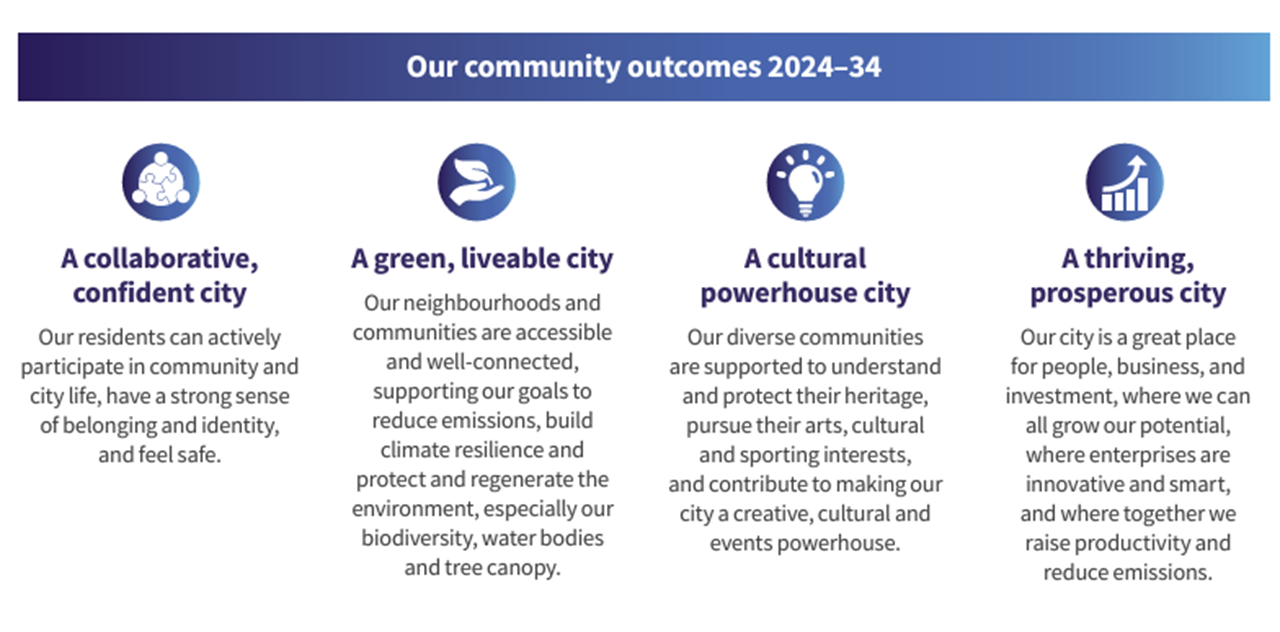 Our community outcomes 2024–34

A collaborative, confident city

Our residents can actively participate in community and city life, have a strong sense of belonging and identity, and feel safe.

A green, liveable city

Our neighbourhoods and communities are accessible and well-connected, supporting our goals to reduce emissions, build climate resilience and protect and regenerate the environment, especially our biodiversity, water bodies and tree canopy.

A cultural powerhouse city

Our diverse communities are supported to understand and protect their heritage, pursue their arts, cultural and sporting interests, and contribute to making our city a creative, cultural and events powerhouse.

A thriving, prosperous city

Our city is a great place for people, business, and investment, where we can all grow our potential, where enterprises are innovative and smart, and where together we raise productivity and reduce emissions.